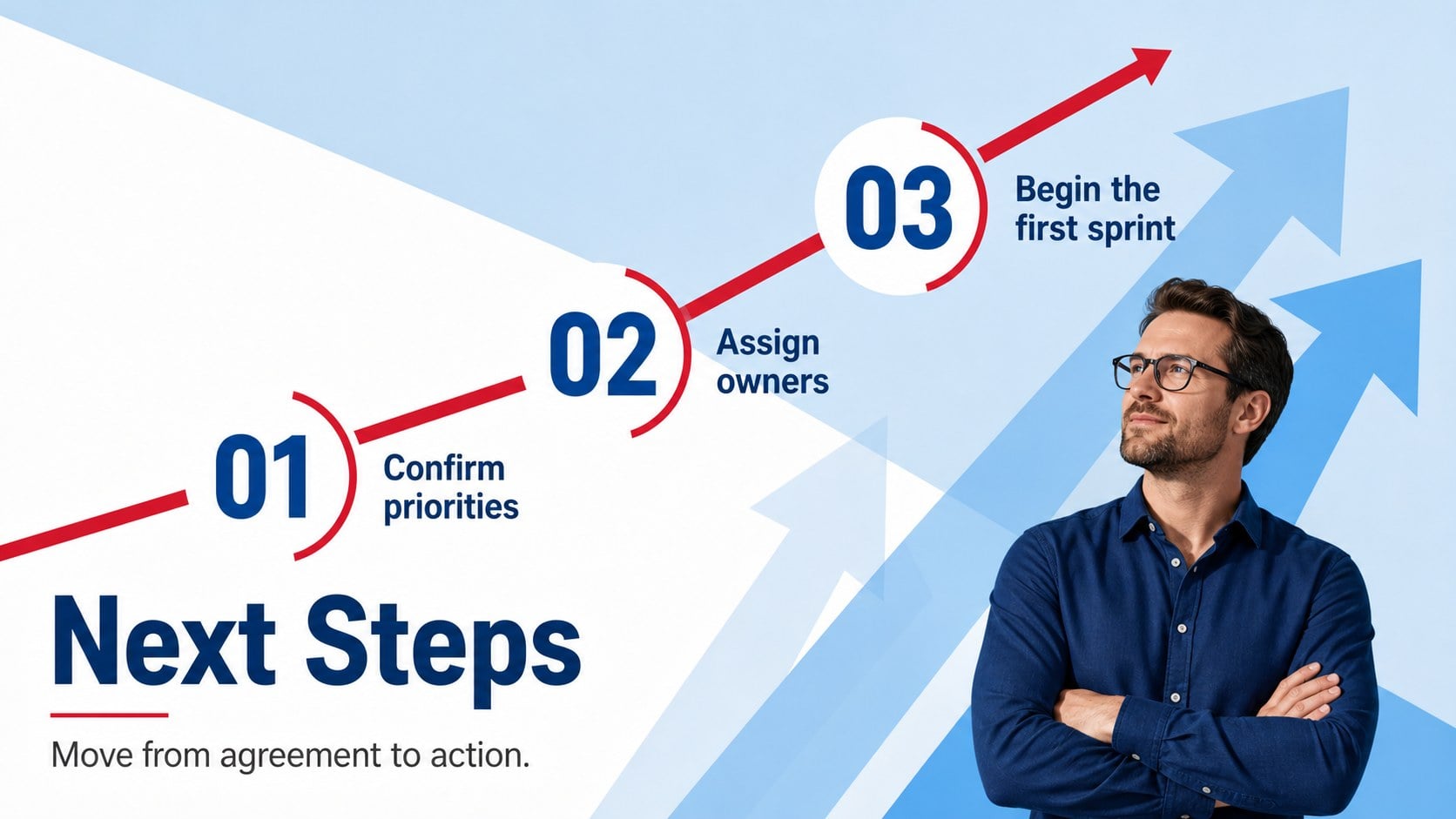 03
Begin the first sprint

02
Assign owners

01
Confirm priorities

Next Steps

Move from agreement to action.